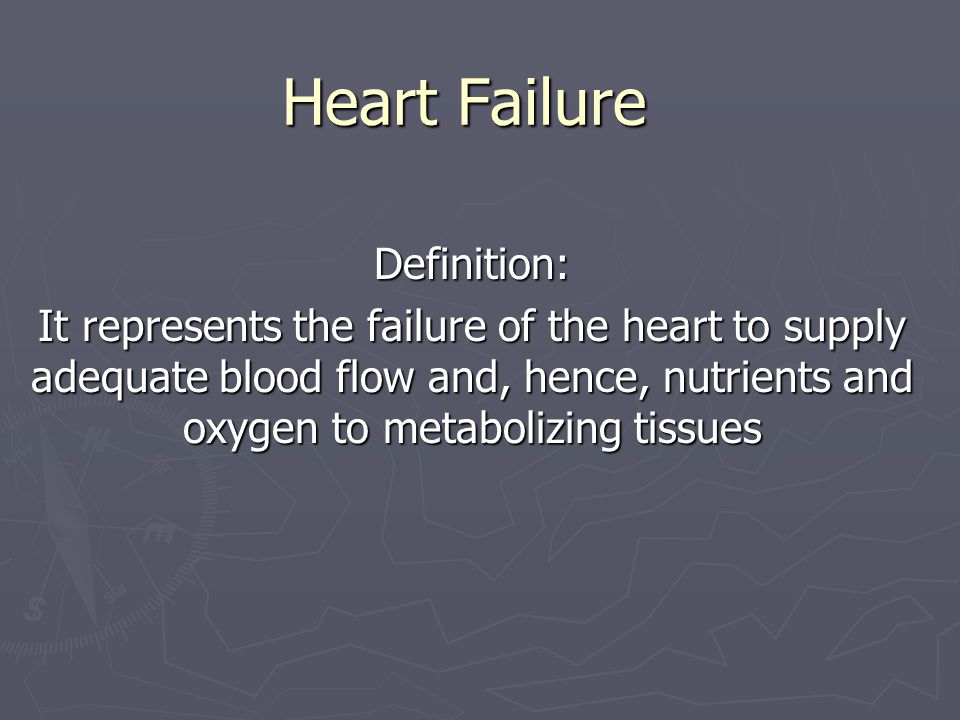 Heart Failure

Definition:

It represents the failure of the heart to supply adequate blood flow and, hence, nutrients and oxygen to metabolizing tissues